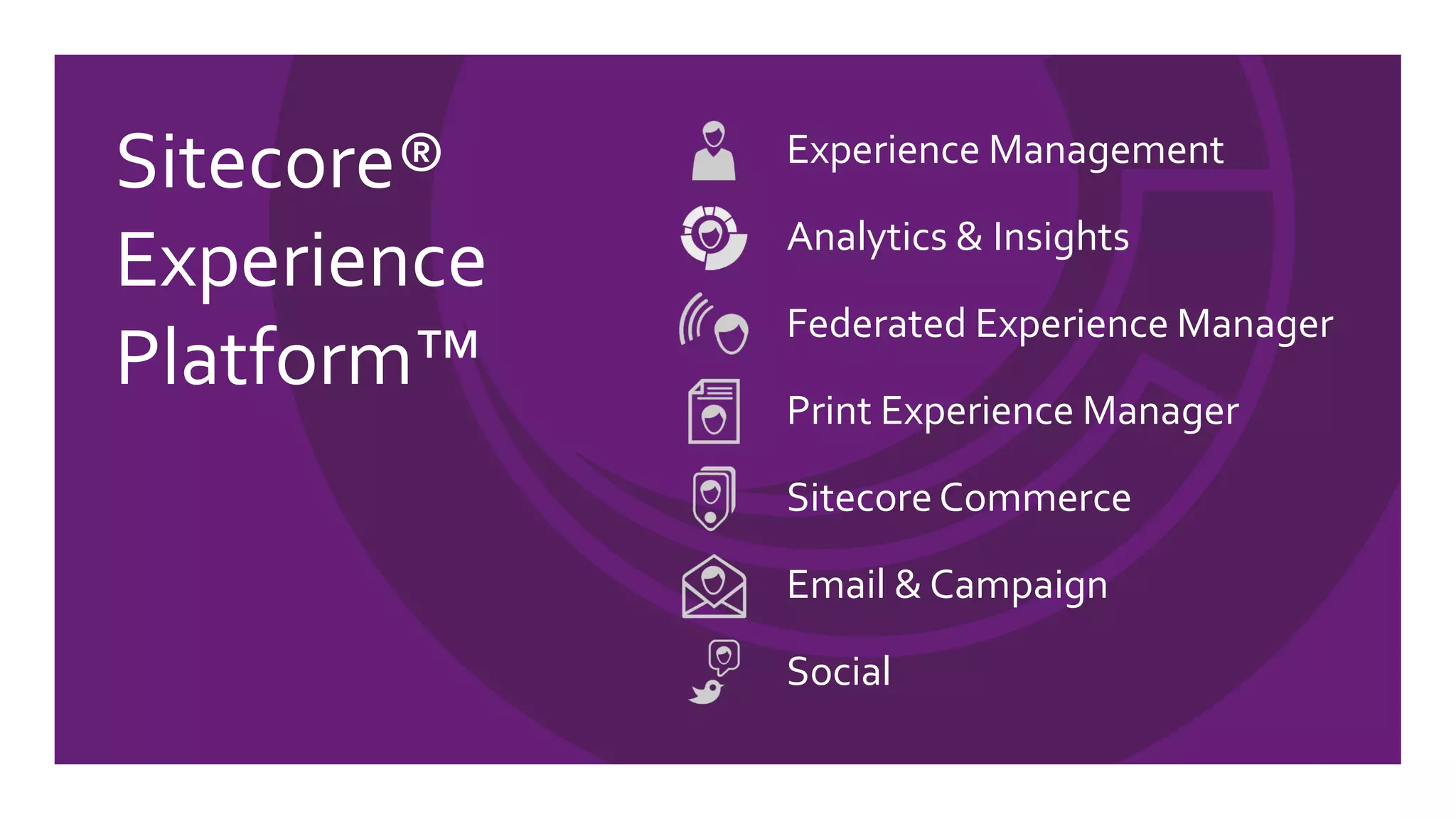 Sitecore® Experience Platform™

Experience Management

Analytics & Insights

Federated Experience Manager

Print Experience Manager

Sitecore Commerce

Email & Campaign

Social